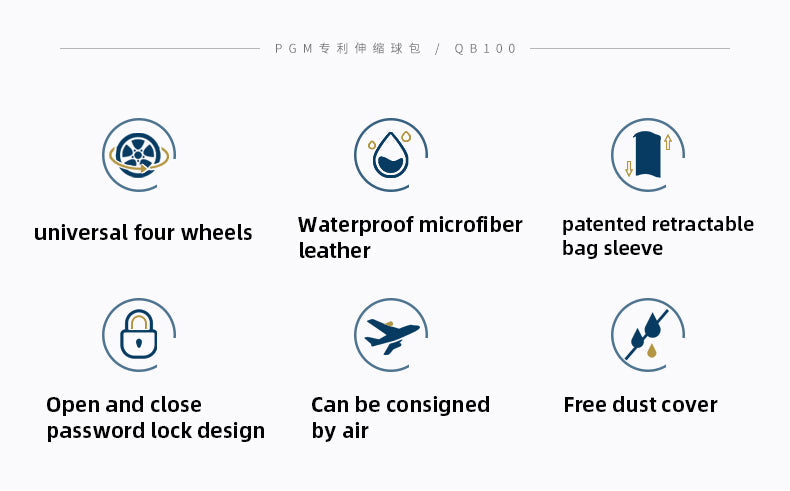 PGM专利伸缩球包 / QB100

universal four wheels

Waterproof microfiber leather

patented retractable bag sleeve

Open and close password lock design

Can be consigned by air

Free dust cover